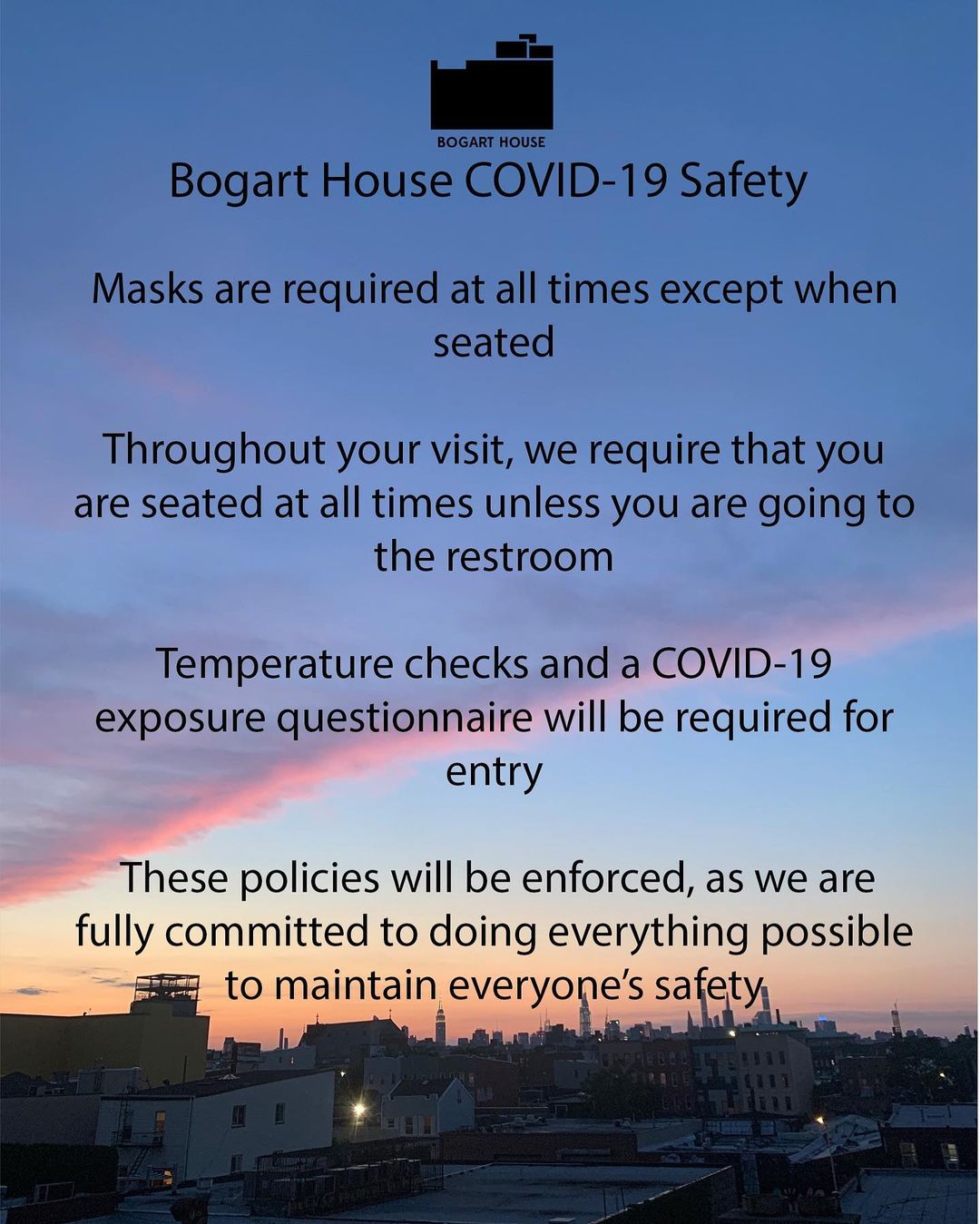 BOGART HOUSE

Bogart House COVID-19 Safety

Masks are required at all times except when seated

Throughout your visit, we require that you are seated at all times unless you are going to the restroom

Temperature checks and a COVID-19 exposure questionnaire will be required for entry

These policies will be enforced, as we are fully committed to doing everything possible to maintain everyone's safety